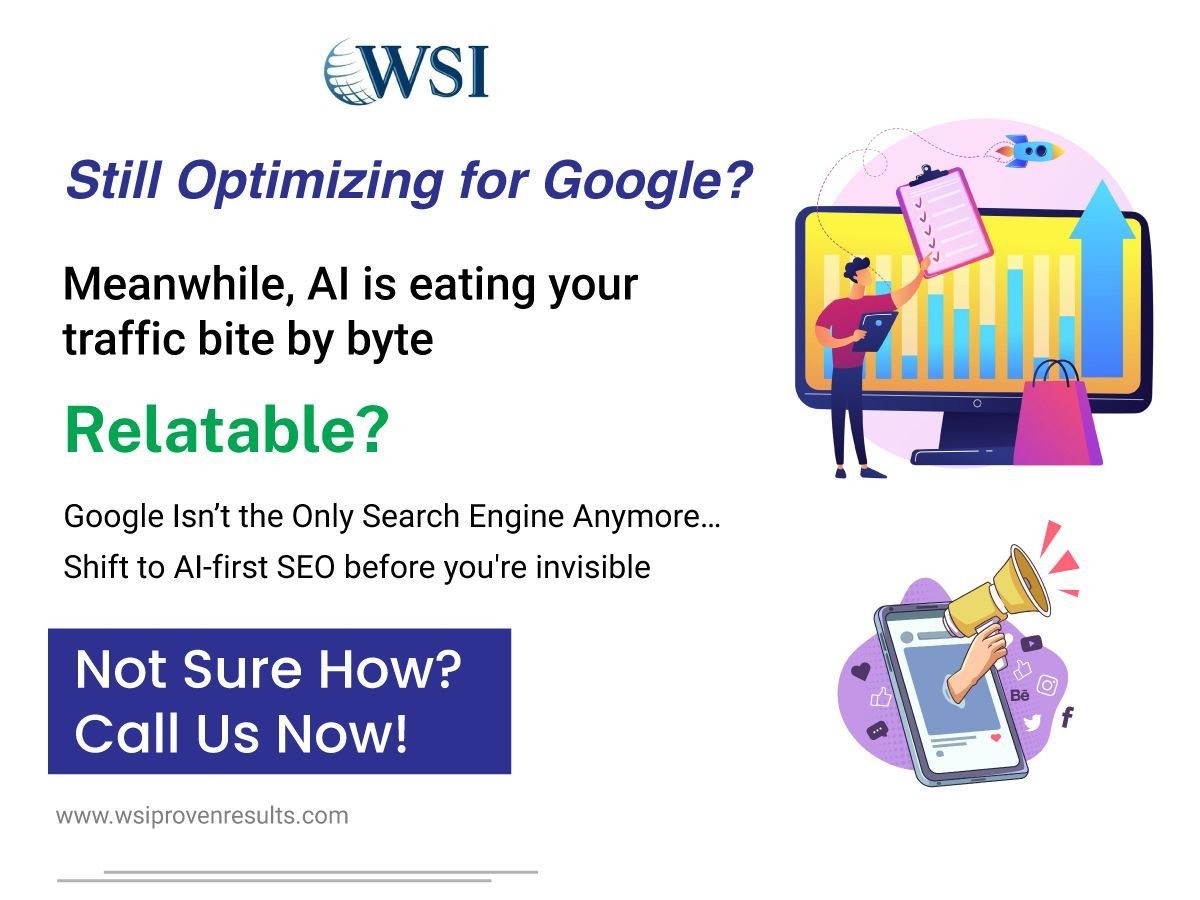 WSI

Still Optimizing for Google?

Meanwhile, AI is eating your traffic bite by byte

Relatable?

Google Isn't the Only Search Engine Anymore…

Shift to AI-first SEO before you're invisible

Not Sure How? Call Us Now!

www.wsiprovenresults.com

Bē

f